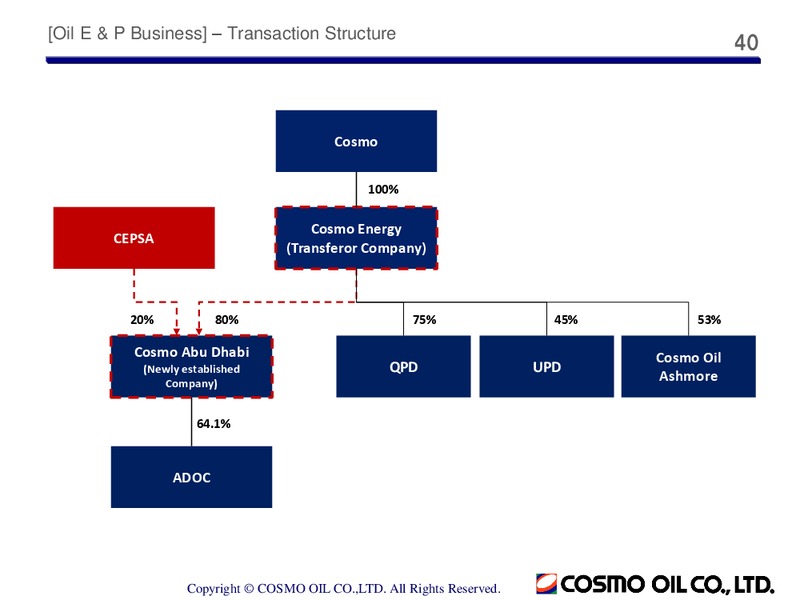 [Oil E & P Business] – Transaction Structure

40

Cosmo

100%

CEPSA

Cosmo Energy (Transferor Company)

20%

80%

75%

45%

53%

Cosmo Abu Dhabi (Newly established Company)

QPD

UPD

Cosmo Oil Ashmore

64.1%

ADOC

Copyright © COSMO OIL CO.,LTD. All Rights Reserved.

COSMO OIL CO., LTD.